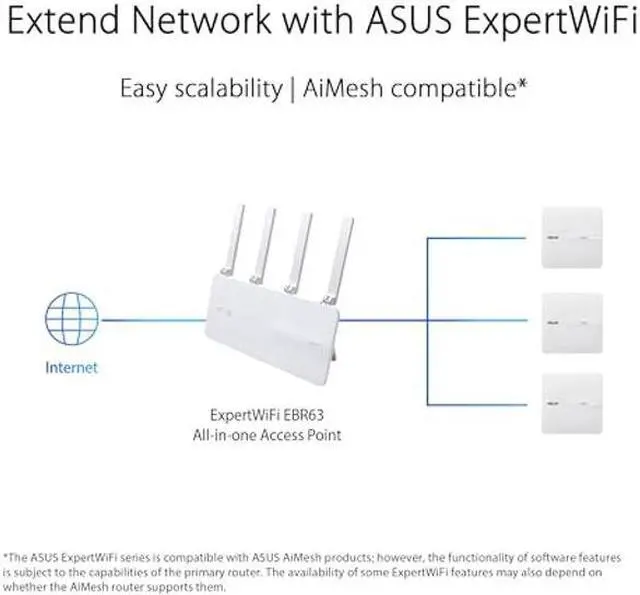 Extend Network with ASUS ExpertWiFi

Easy scalability | AiMesh compatible*

Internet

ExpertWiFi EBR63
All-in-one Access Point

*The ASUS ExpertWiFi series is compatible with ASUS AiMesh products; however, the functionality of software features is subject to the capabilities of the primary router. The availability of some ExpertWiFi features may also depend on whether the AiMesh router supports them.